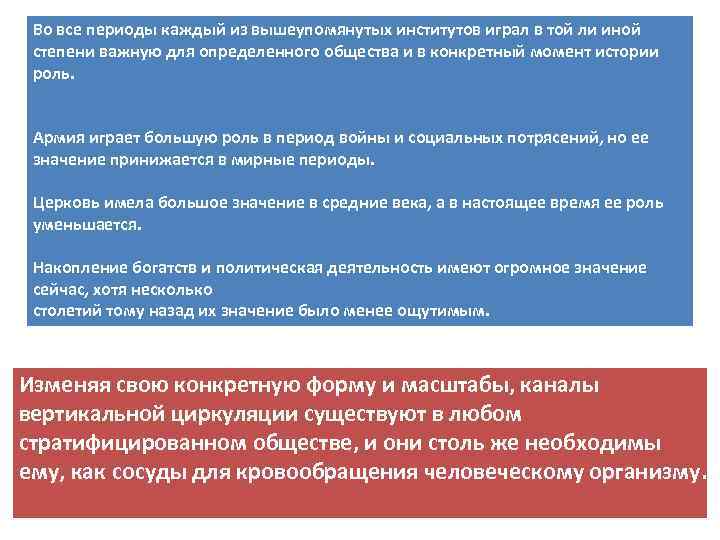 Во все периоды каждый из вышеупомянутых институтов играл в той ли иной степени важную для определенного общества и в конкретный момент истории роль.

Армия играет большую роль в период войны и социальных потрясений, но ее значение принижается в мирные периоды.

Церковь имела большое значение в средние века, а в настоящее время ее роль уменьшается.

Накопление богатств и политическая деятельность имеют огромное значение сейчас, хотя несколько столетий тому назад их значение было менее ощутимым.

Изменяя свою конкретную форму и масштабы, каналы вертикальной циркуляции существуют в любом стратифицированном обществе, и они столь же необходимы ему, как сосуды для кровообращения человеческому организму.